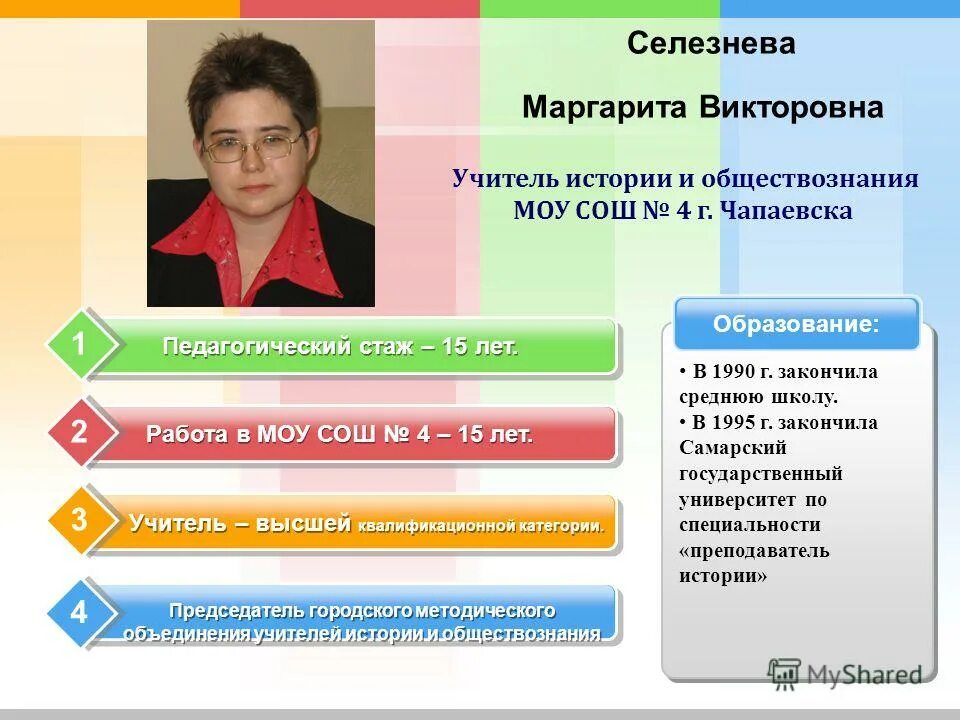 Селезнева

Маргарита Викторовна

Учитель истории и обществознания МОУ СОШ № 4 г. Чапаевска

1 Педагогический стаж – 15 лет.

2 Работа в МОУ СОШ № 4 – 15 лет.

3 Учитель – высшей квалификационной категории.

4 Председатель городского методического объединения учителей истории и обществознания

Образование:

• В 1990 г. закончила среднюю школу.
• В 1995 г. закончила Самарский государственный университет по специальности «преподаватель истории»

MyShared